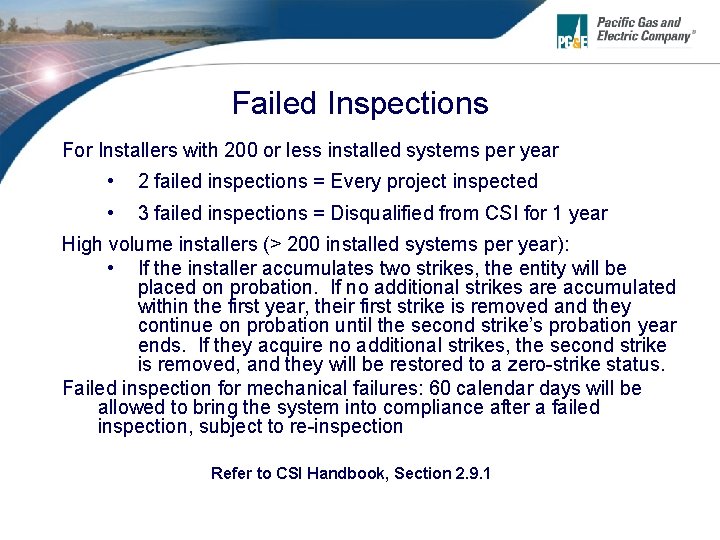 PG&E Pacific Gas and Electric Company®

Failed Inspections

For Installers with 200 or less installed systems per year

• 2 failed inspections = Every project inspected

• 3 failed inspections = Disqualified from CSI for 1 year

High volume installers (> 200 installed systems per year):

• If the installer accumulates two strikes, the entity will be placed on probation. If no additional strikes are accumulated within the first year, their first strike is removed and they continue on probation until the second strike's probation year ends. If they acquire no additional strikes, the second strike is removed, and they will be restored to a zero-strike status.

Failed inspection for mechanical failures: 60 calendar days will be allowed to bring the system into compliance after a failed inspection, subject to re-inspection

Refer to CSI Handbook, Section 2.9.1